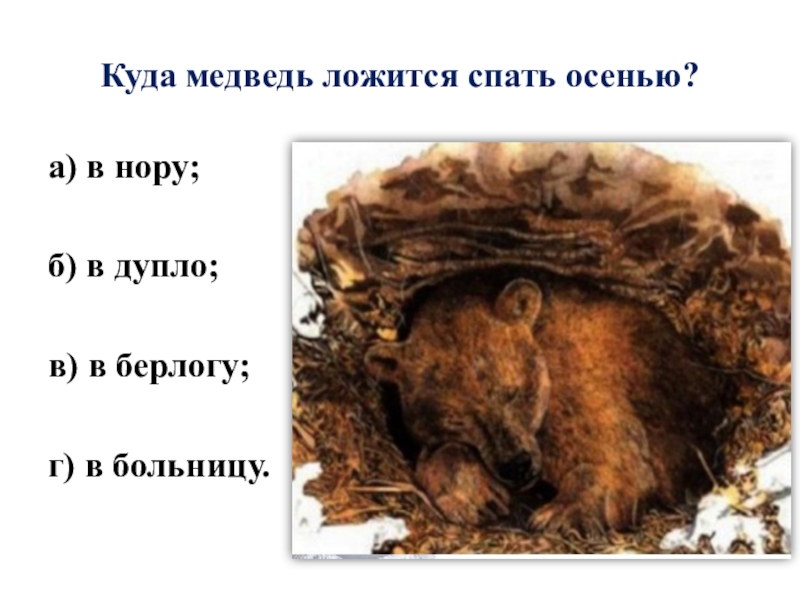 Куда медведь ложится спать осенью?

а) в нору;

б) в дупло;

в) в берлогу;

г) в больницу.